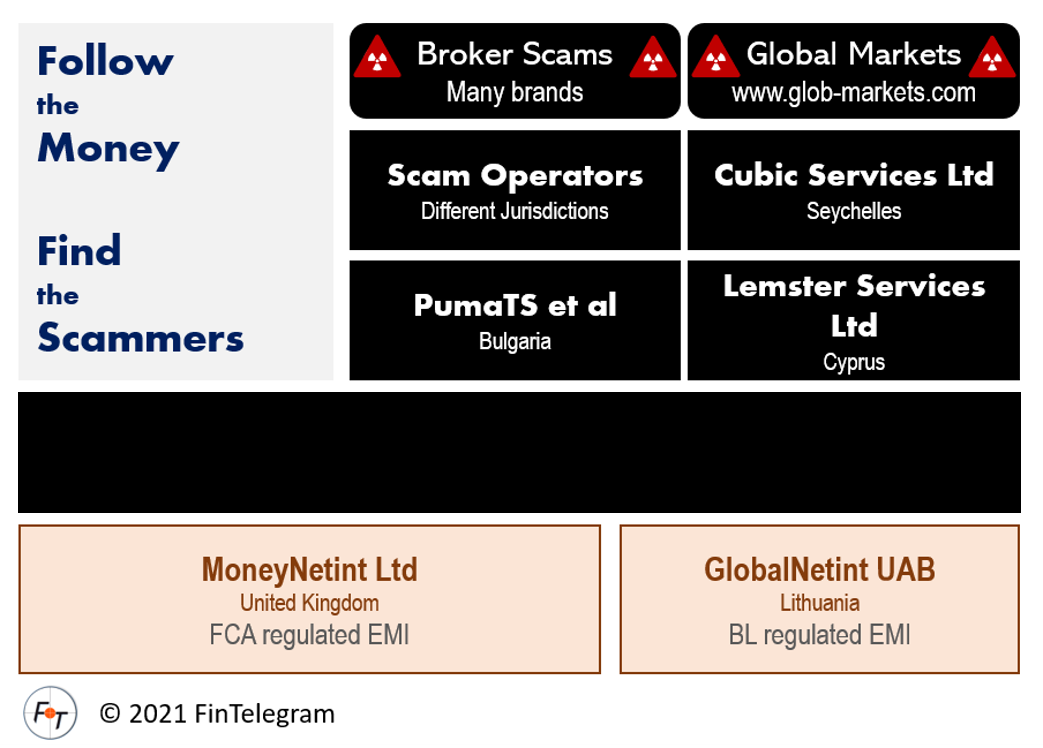 Follow
the
Money

Find
the
Scammers

Broker Scams
Many brands

Global Markets
www.glob-markets.com

Scam Operators
Different Jurisdictions

Cubic Services Ltd
Seychelles

PumaTS et al
Bulgaria

Lemster Services Ltd
Cyprus

MoneyNetint Ltd
United Kingdom
FCA regulated EMI

GlobalNetint UAB
Lithuania
BL regulated EMI

FT

© 2021 FinTelegram